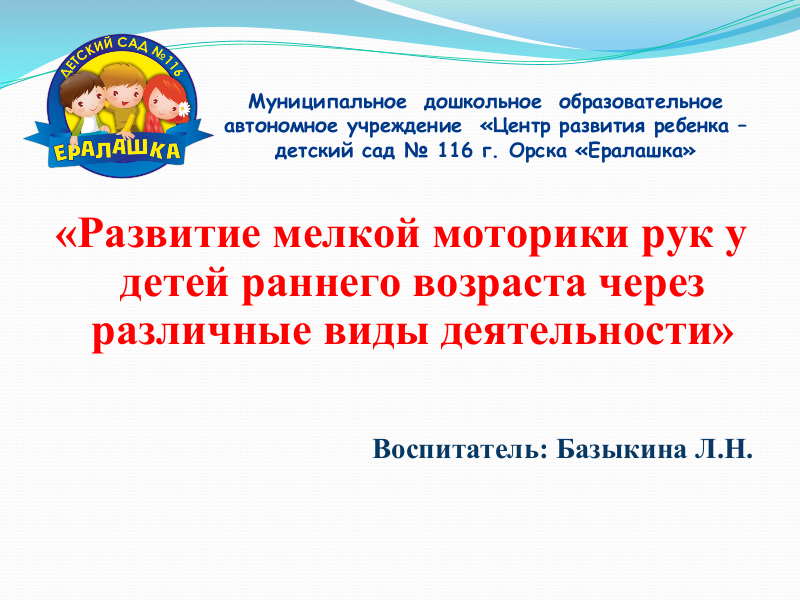 ДЕТСКИЙ САД №116
ЕРАЛАШКА

Муниципальное дошкольное образовательное автономное учреждение «Центр развития ребенка – детский сад № 116 г. Орска «Ералашка»

«Развитие мелкой моторики рук у детей раннего возраста через различные виды деятельности»

Воспитатель: Базыкина Л.Н.